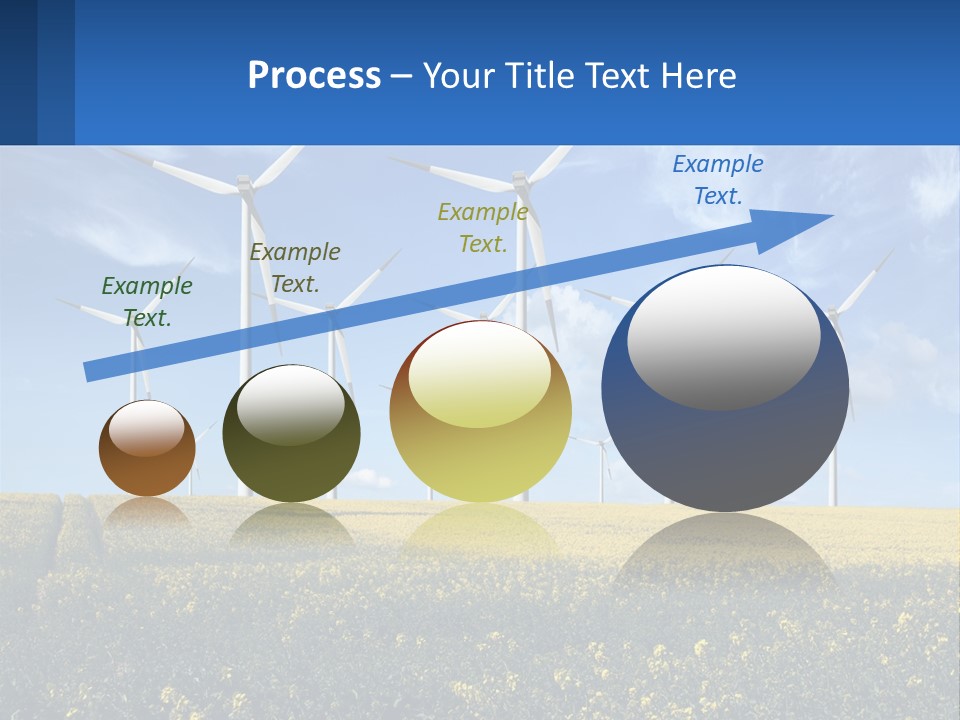 Process – Your Title Text Here

Example Text.

Example Text.

Example Text.

Example Text.